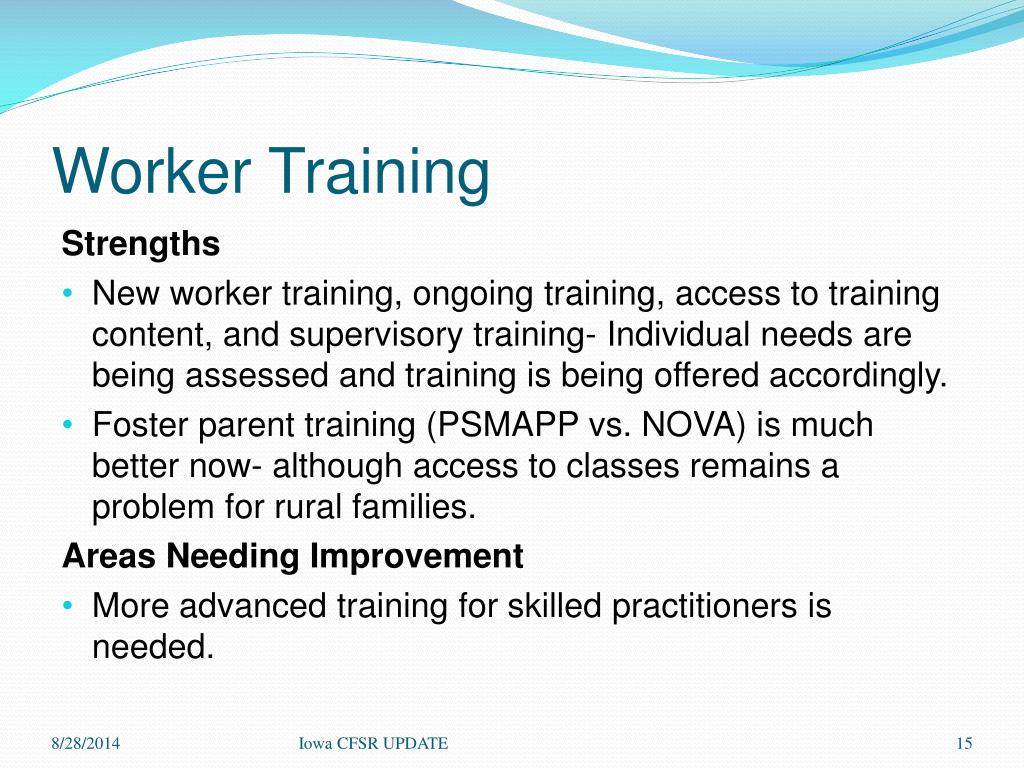 Worker Training

Strengths

• New worker training, ongoing training, access to training content, and supervisory training- Individual needs are being assessed and training is being offered accordingly.

• Foster parent training (PSMAPP vs. NOVA) is much better now- although access to classes remains a problem for rural families.

Areas Needing Improvement

• More advanced training for skilled practitioners is needed.

8/28/2014

Iowa CFSR UPDATE

15